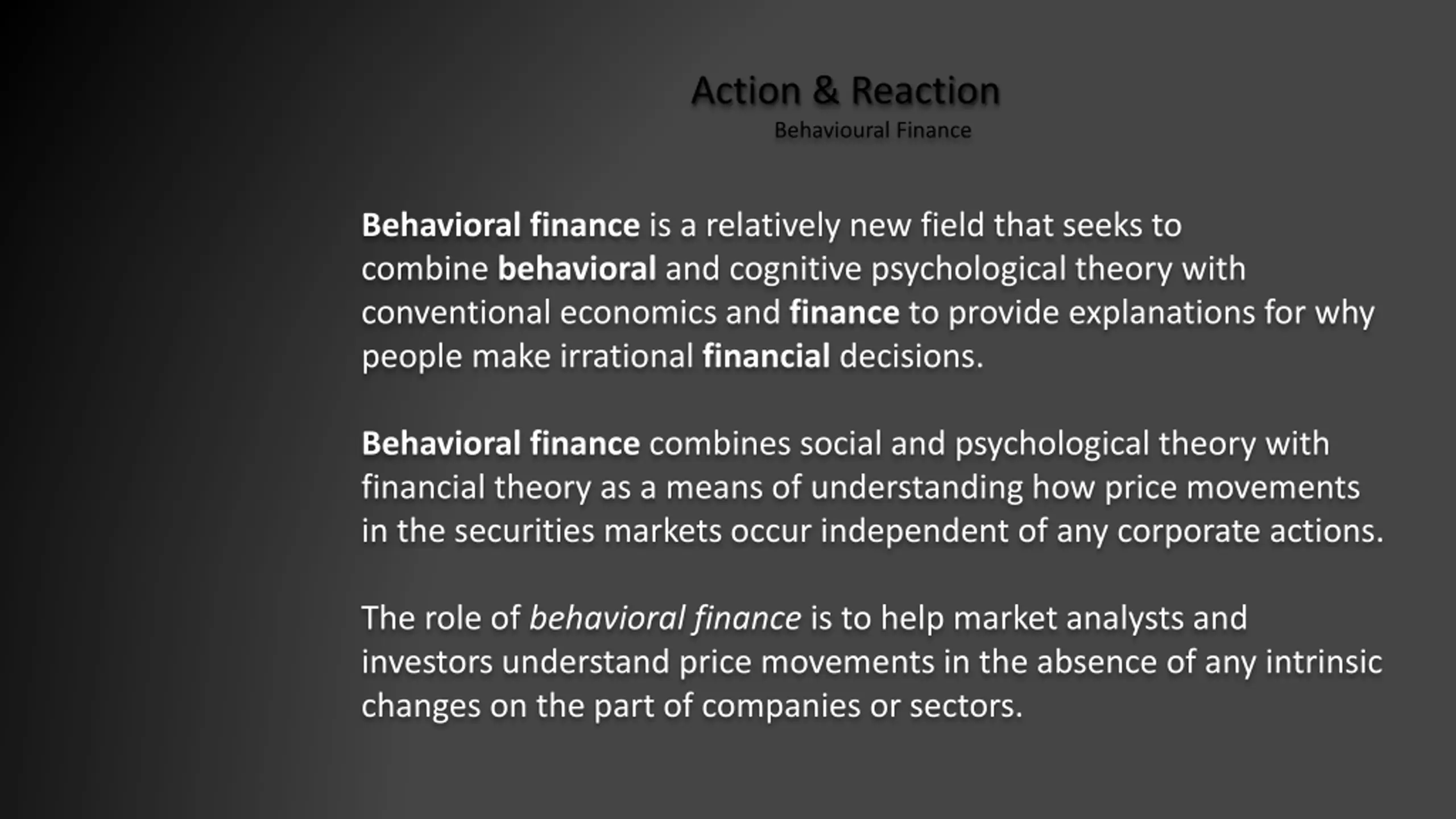 Action & Reaction
Behavioural Finance

Behavioral finance is a relatively new field that seeks to combine behavioral and cognitive psychological theory with conventional economics and finance to provide explanations for why people make irrational financial decisions.

Behavioral finance combines social and psychological theory with financial theory as a means of understanding how price movements in the securities markets occur independent of any corporate actions.

The role of behavioral finance is to help market analysts and investors understand price movements in the absence of any intrinsic changes on the part of companies or sectors.